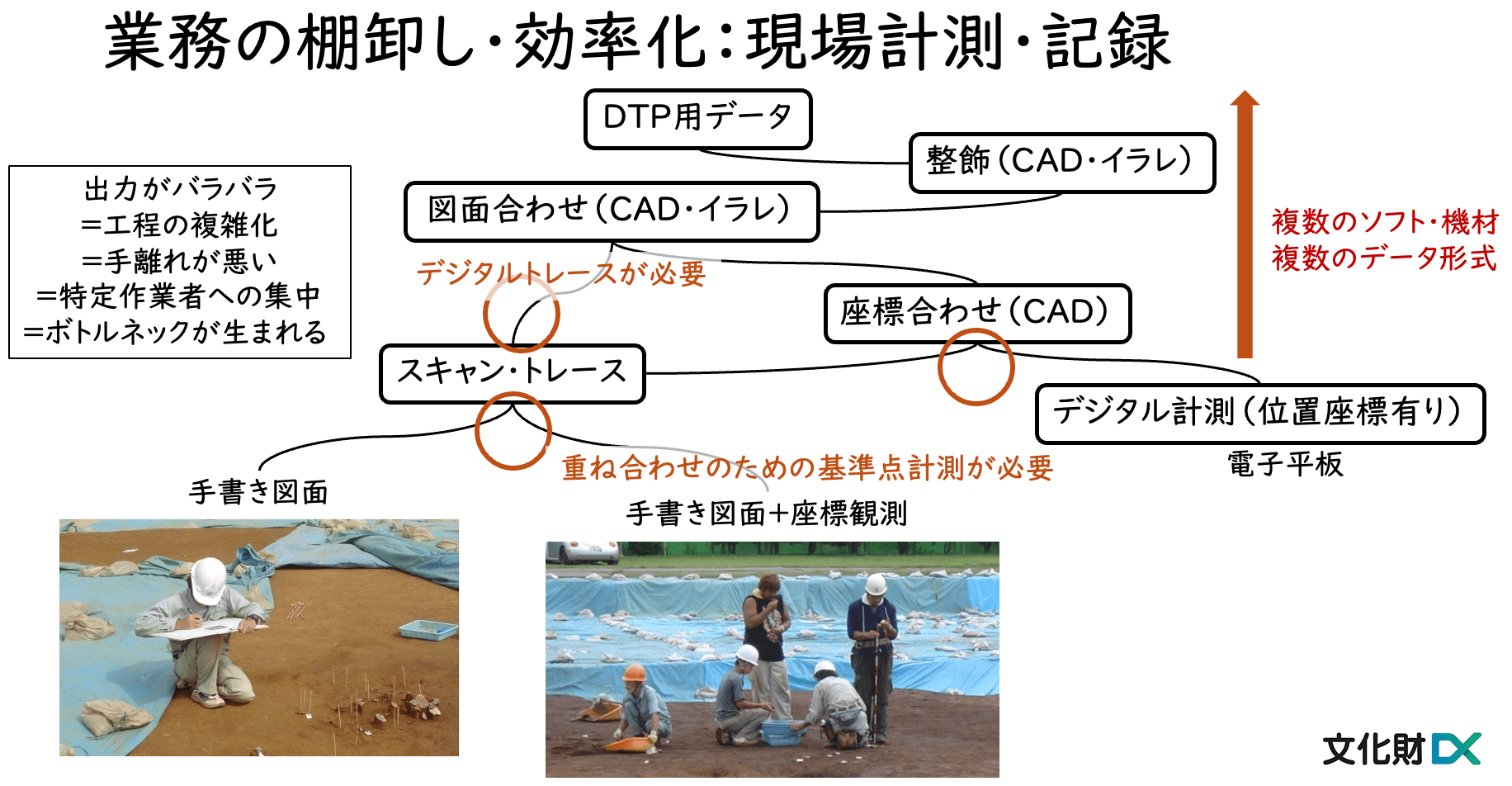 業務の棚卸し・効率化：現場計測・記録

DTP用データ

整飾（CAD・イラレ）

出力がバラバラ
＝工程の複雑化
＝手離れが悪い
＝特定作業者への集中
＝ボトルネックが生まれる

図面合わせ（CAD・イラレ）

複数のソフト・機材
複数のデータ形式

デジタルトレースが必要

座標合わせ（CAD）

スキャン・トレース

デジタル計測（位置座標有り）

電子平板

重ね合わせのための基準点計測が必要

手書き図面

手書き図面＋座標観測

文化財DX